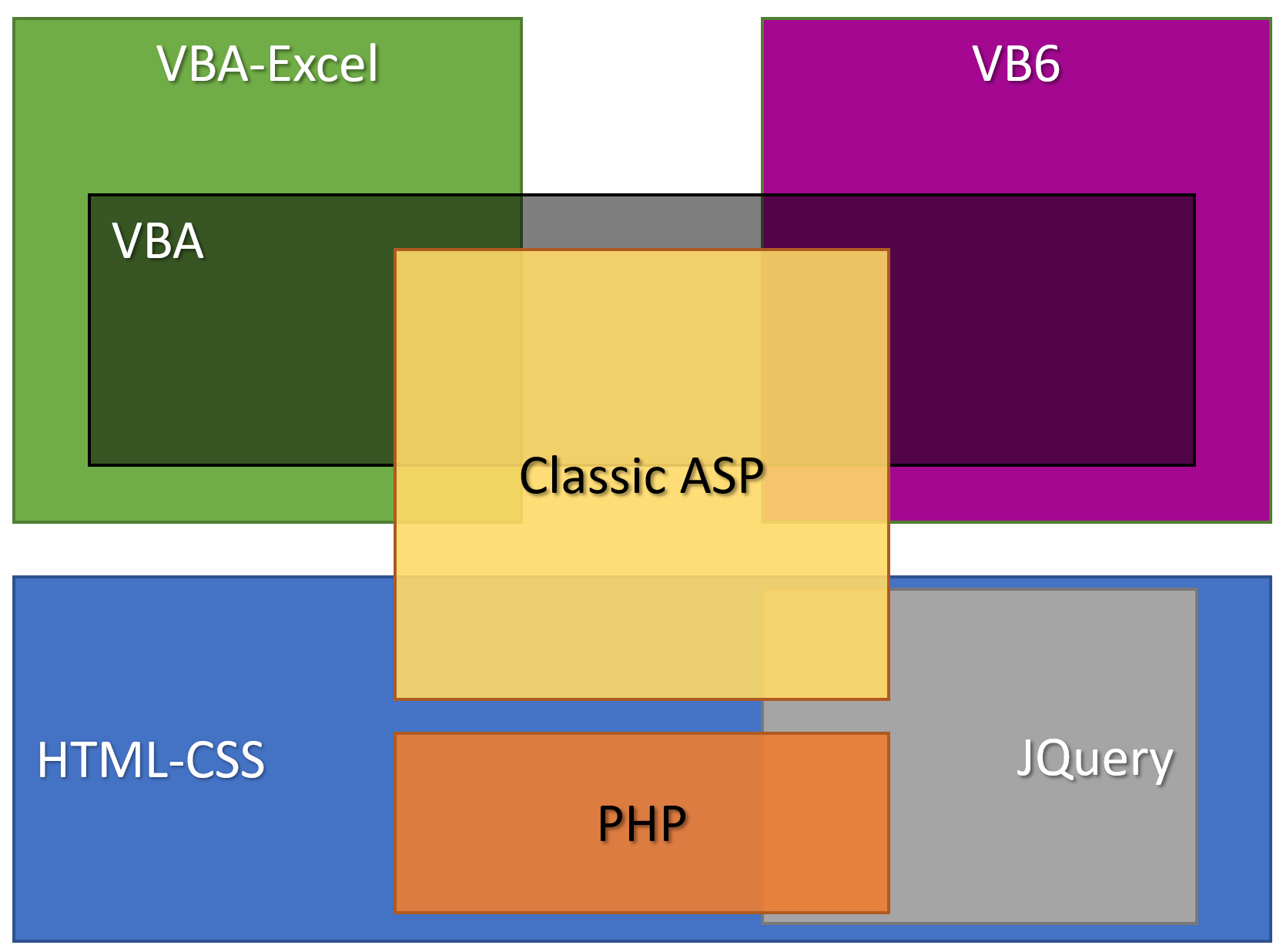 VBA-Excel

VB6

VBA

Classic ASP

HTML-CSS

JQuery

PHP